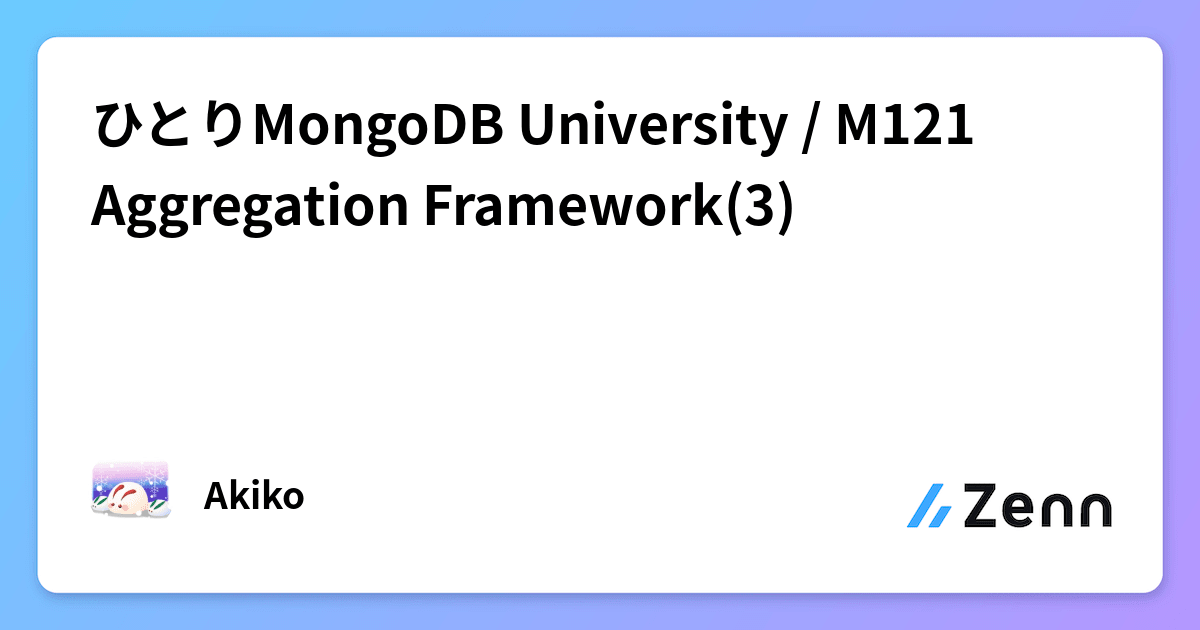 ひとりMongoDB University / M121 Aggregation Framework(3)

Akiko

Zenn